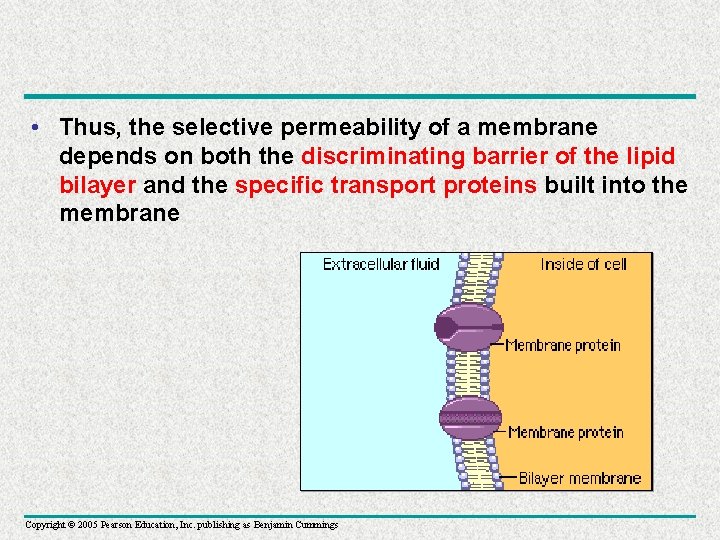 • Thus, the selective permeability of a membrane depends on both the discriminating barrier of the lipid bilayer and the specific transport proteins built into the membrane

Extracellular fluid

Inside of cell

Membrane protein

Membrane protein

Bilayer membrane

Copyright © 2005 Pearson Education, Inc. publishing as Benjamin Cummings